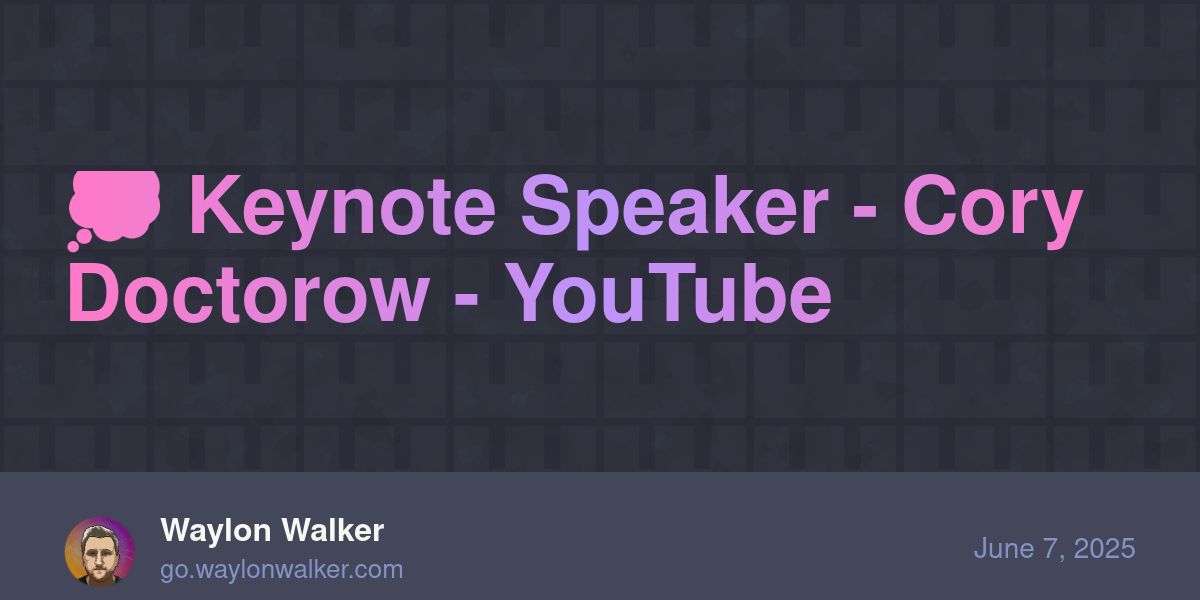 💭 Keynote Speaker - Cory Doctorow - YouTube

Waylon Walker
go.waylonwalker.com

June 7, 2025